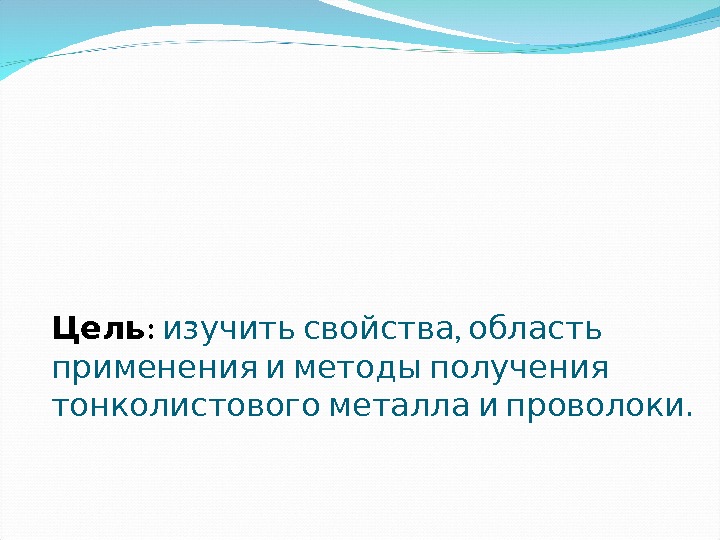 Цель: изучить свойства, область применения и методы получения тонколистового металла и проволоки.